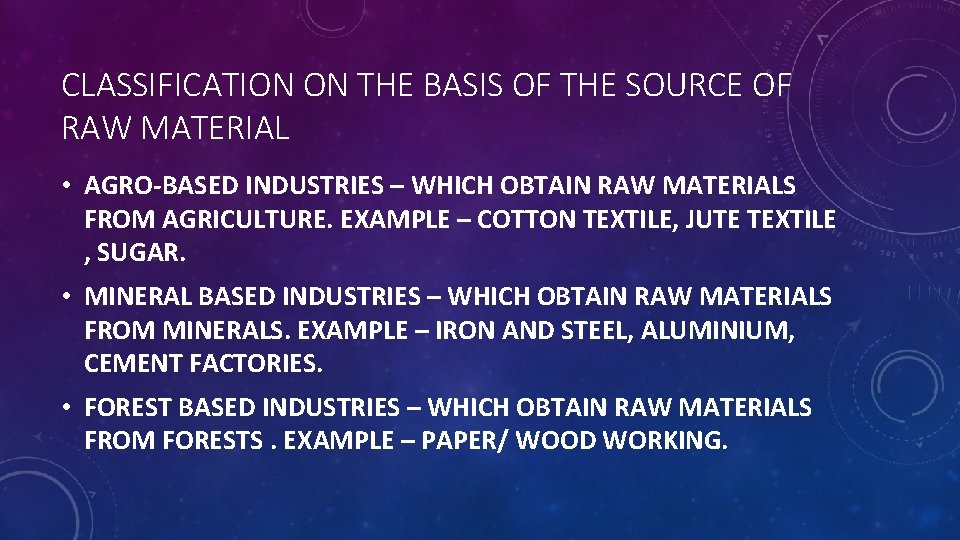 CLASSIFICATION ON THE BASIS OF THE SOURCE OF RAW MATERIAL

• AGRO-BASED INDUSTRIES – WHICH OBTAIN RAW MATERIALS FROM AGRICULTURE. EXAMPLE – COTTON TEXTILE, JUTE TEXTILE , SUGAR.

• MINERAL BASED INDUSTRIES – WHICH OBTAIN RAW MATERIALS FROM MINERALS. EXAMPLE – IRON AND STEEL, ALUMINIUM, CEMENT FACTORIES.

• FOREST BASED INDUSTRIES – WHICH OBTAIN RAW MATERIALS FROM FORESTS . EXAMPLE – PAPER/ WOOD WORKING.